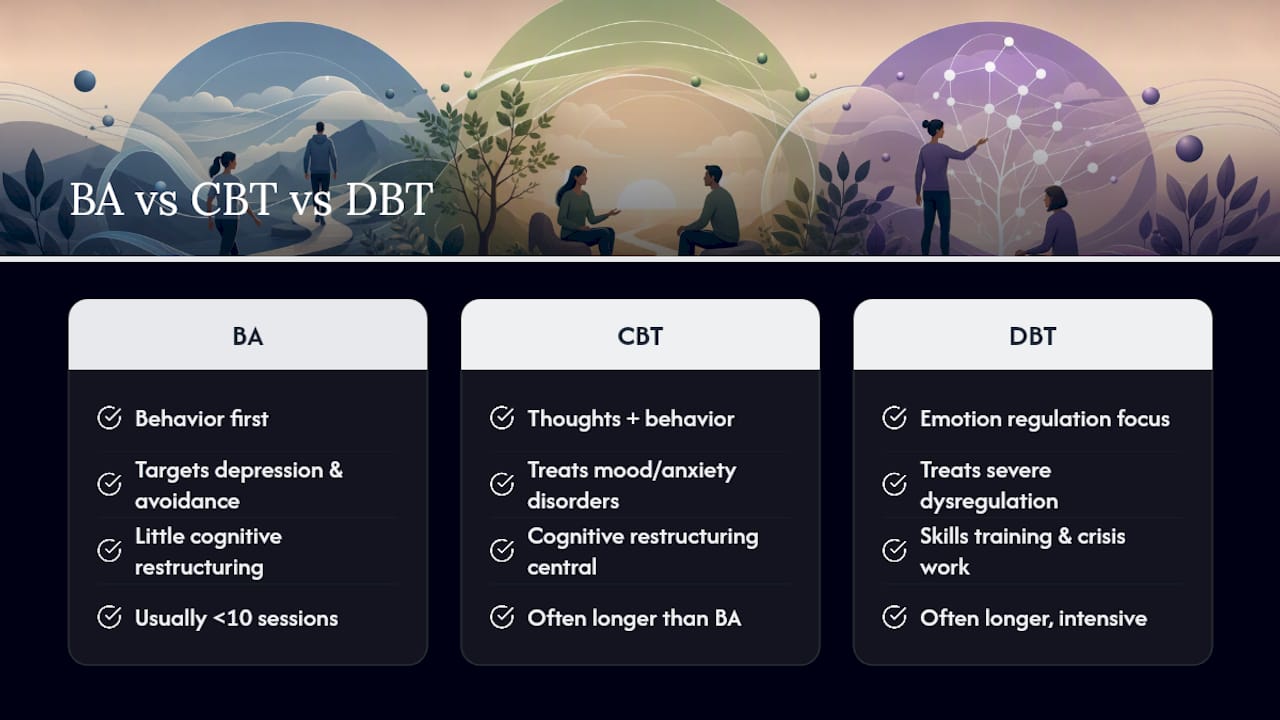 BA vs CBT vs DBT

BA

Behavior first

Targets depression & avoidance

Little cognitive restructuring

Usually <10 sessions

CBT

Thoughts + behavior

Treats mood/anxiety disorders

Cognitive restructuring central

Often longer than BA

DBT

Emotion regulation focus

Treats severe dysregulation

Skills training & crisis work

Often longer, intensive